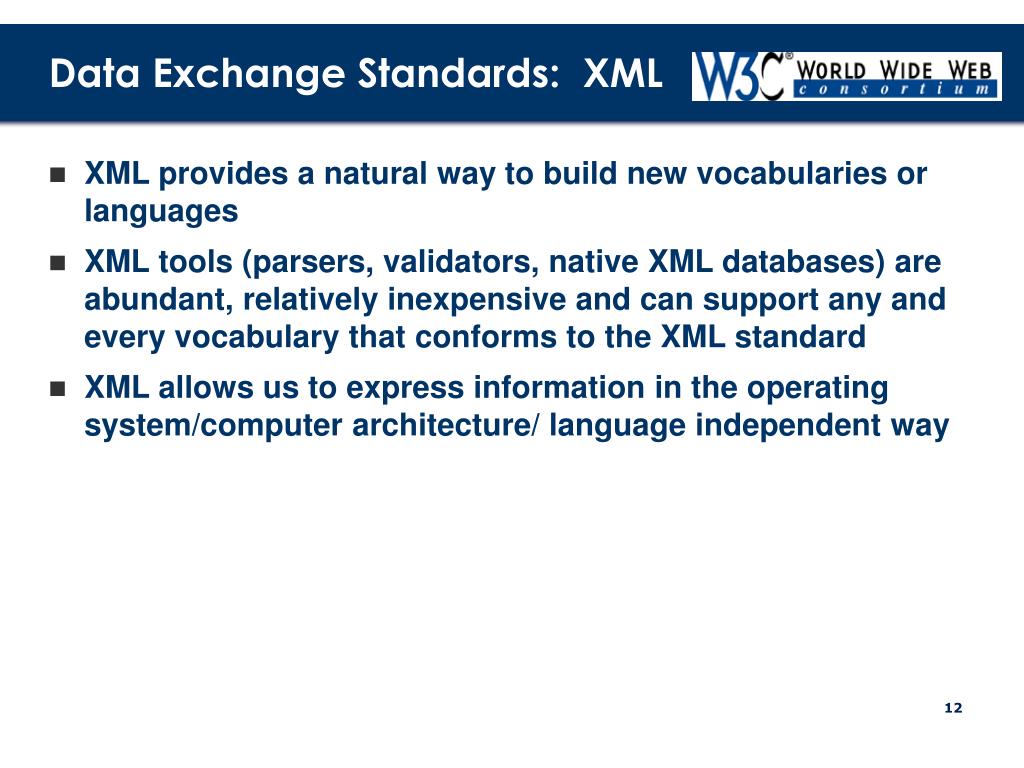 Data Exchange Standards: XML

W3C® WORLD WIDE WEB consortium

- XML provides a natural way to build new vocabularies or languages
- XML tools (parsers, validators, native XML databases) are abundant, relatively inexpensive and can support any and every vocabulary that conforms to the XML standard
- XML allows us to express information in the operating system/computer architecture/ language independent way

12